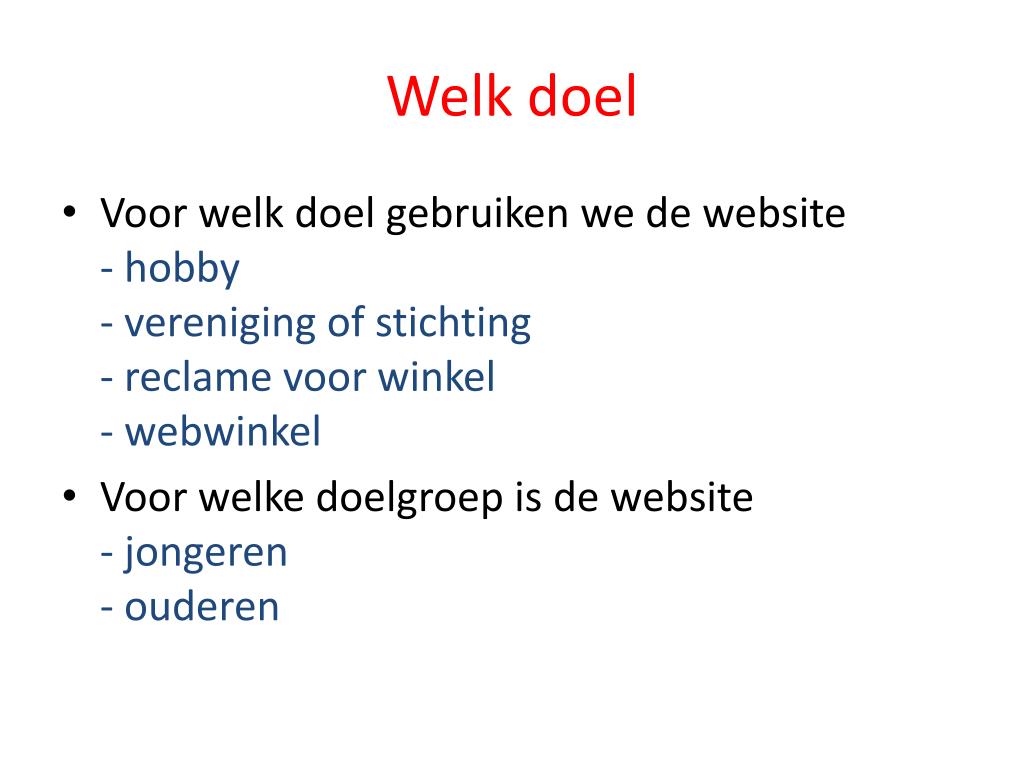 Welk doel

• Voor welk doel gebruiken we de website
- hobby
- vereniging of stichting
- reclame voor winkel
- webwinkel

• Voor welke doelgroep is de website
- jongeren
- ouderen